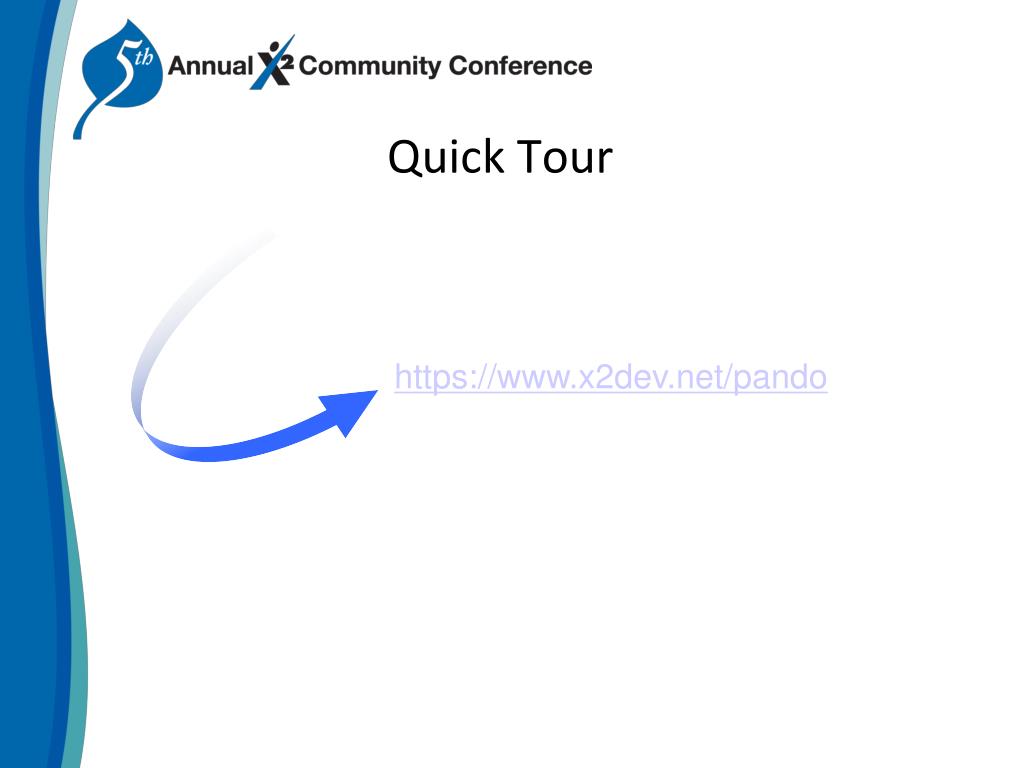 5th Annual X2 Community Conference

Quick Tour

https://www.x2dev.net/pando